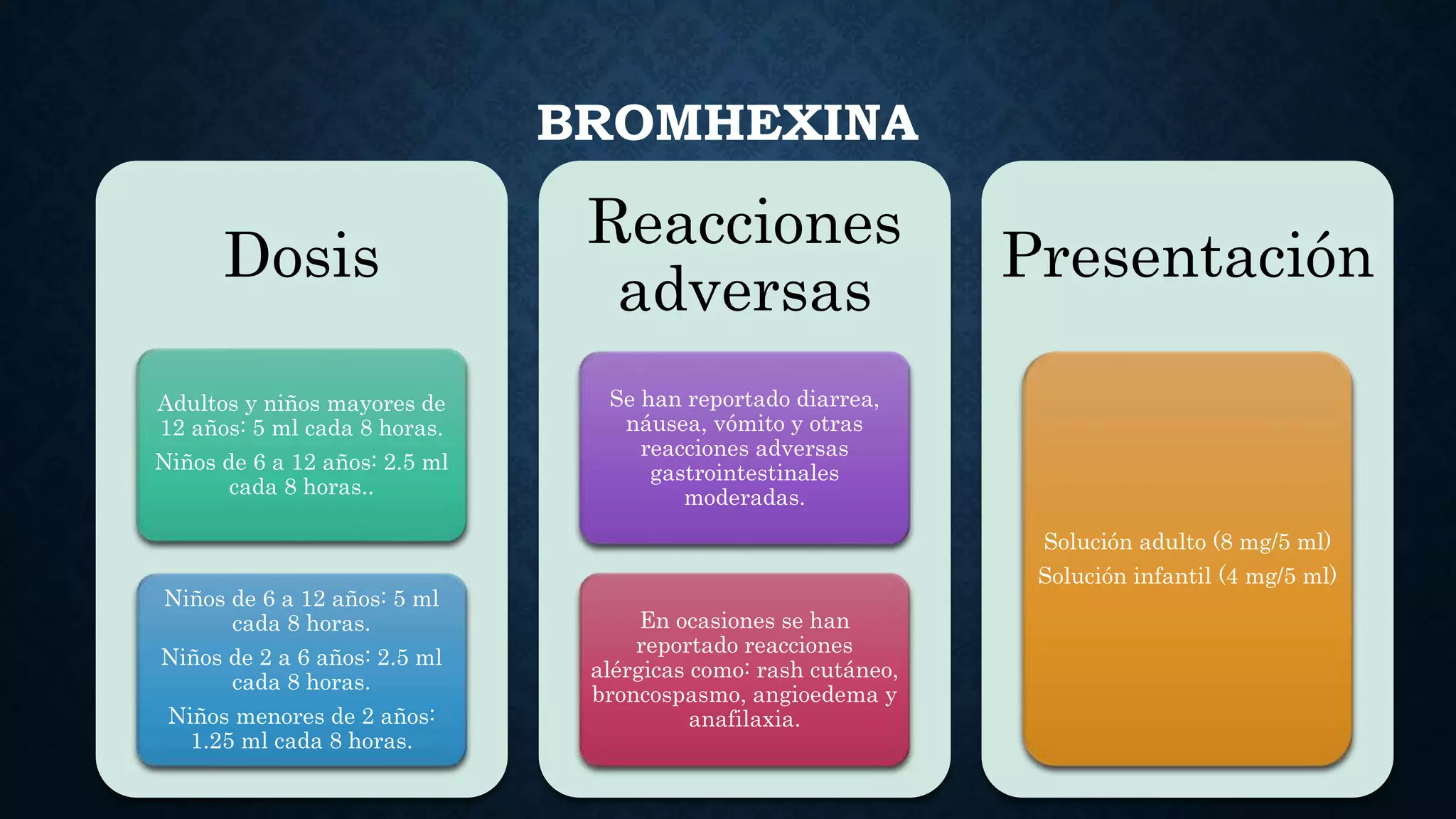 BROMHEXINA

Dosis

Adultos y niños mayores de 12 años: 5 ml cada 8 horas.

Niños de 6 a 12 años: 2.5 ml cada 8 horas..

Niños de 6 a 12 años: 5 ml cada 8 horas.

Niños de 2 a 6 años: 2.5 ml cada 8 horas.

Niños menores de 2 años: 1.25 ml cada 8 horas.

Reacciones adversas

Se han reportado diarrea, náusea, vómito y otras reacciones adversas gastrointestinales moderadas.

En ocasiones se han reportado reacciones alérgicas como: rash cutáneo, broncospasmo, angioedema y anafilaxia.

Presentación

Solución adulto (8 mg/5 ml)

Solución infantil (4 mg/5 ml)